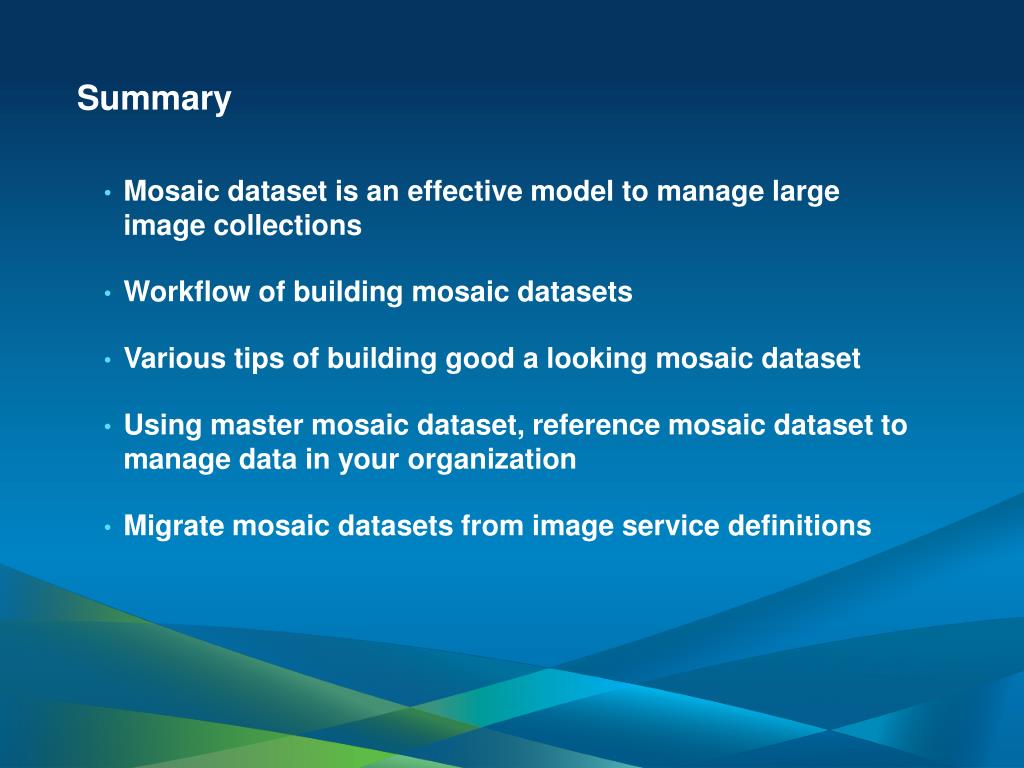 Summary

• Mosaic dataset is an effective model to manage large image collections

• Workflow of building mosaic datasets

• Various tips of building good a looking mosaic dataset

• Using master mosaic dataset, reference mosaic dataset to manage data in your organization

• Migrate mosaic datasets from image service definitions